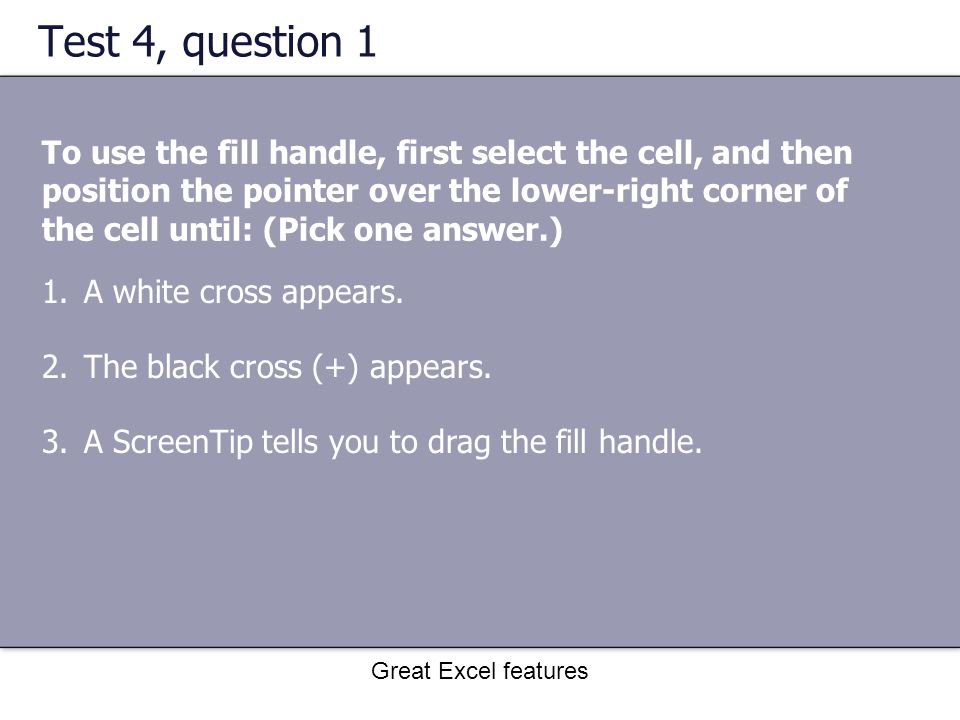 Test 4, question 1

To use the fill handle, first select the cell, and then position the pointer over the lower-right corner of the cell until: (Pick one answer.)

1. A white cross appears.

2. The black cross (+) appears.

3. A ScreenTip tells you to drag the fill handle.

Great Excel features